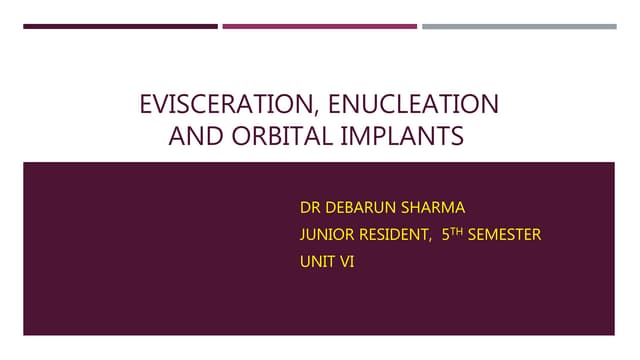 EVISCERATION, ENUCLEATION AND ORBITAL IMPLANTS

DR DEBARUN SHARMA

JUNIOR RESIDENT, 5$^{TH}$ SEMESTER

UNIT VI